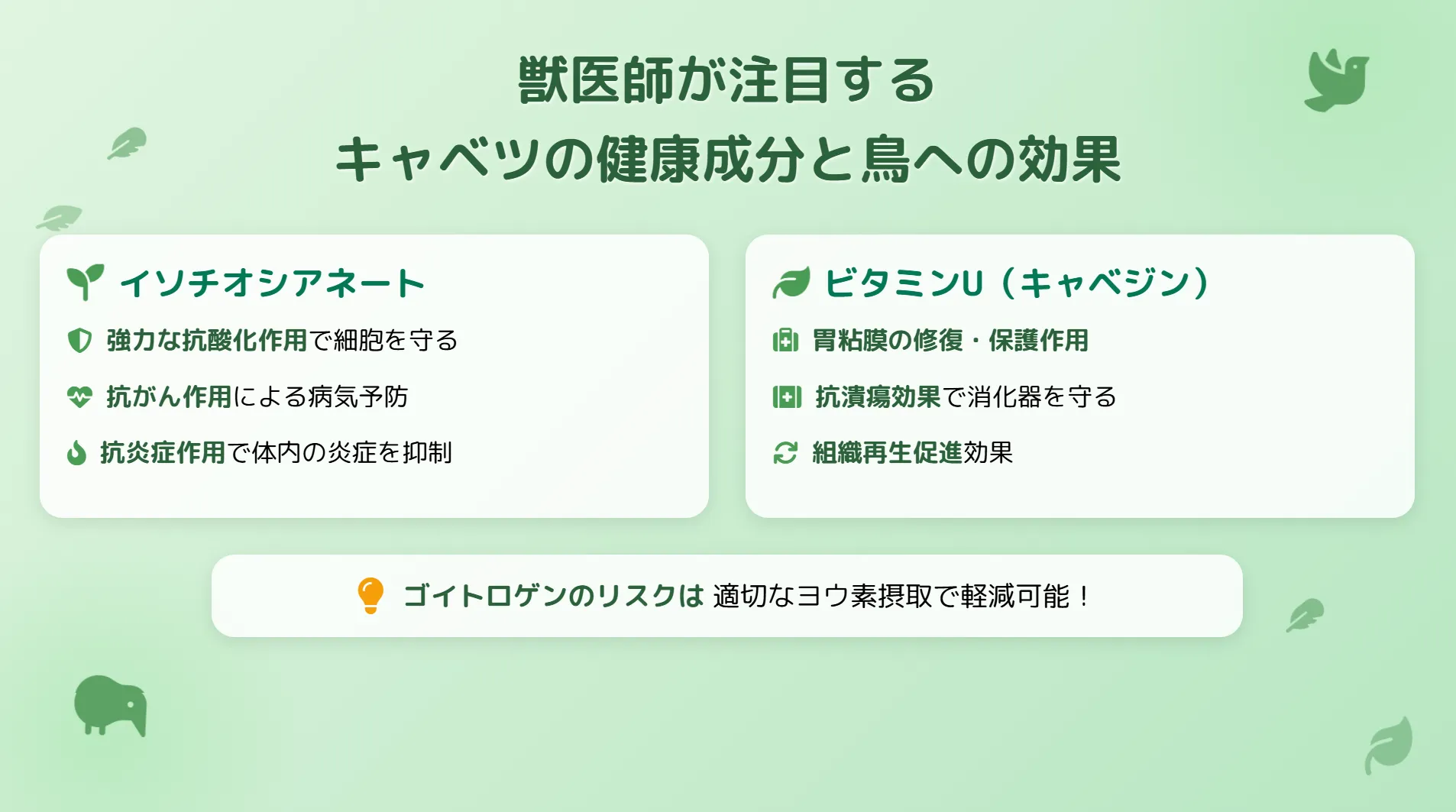 獣医師が注目する
キャベツの健康成分と鳥への効果

イソチオシアネート

強力な抗酸化作用で細胞を守る

抗がん作用による病気予防

抗炎症作用で体内の炎症を抑制

ビタミンU（キャベジン）

胃粘膜の修復・保護作用

抗潰瘍効果で消化器を守る

組織再生促進効果

ゴイトロゲンのリスクは 適切なヨウ素摂取で軽減可能！